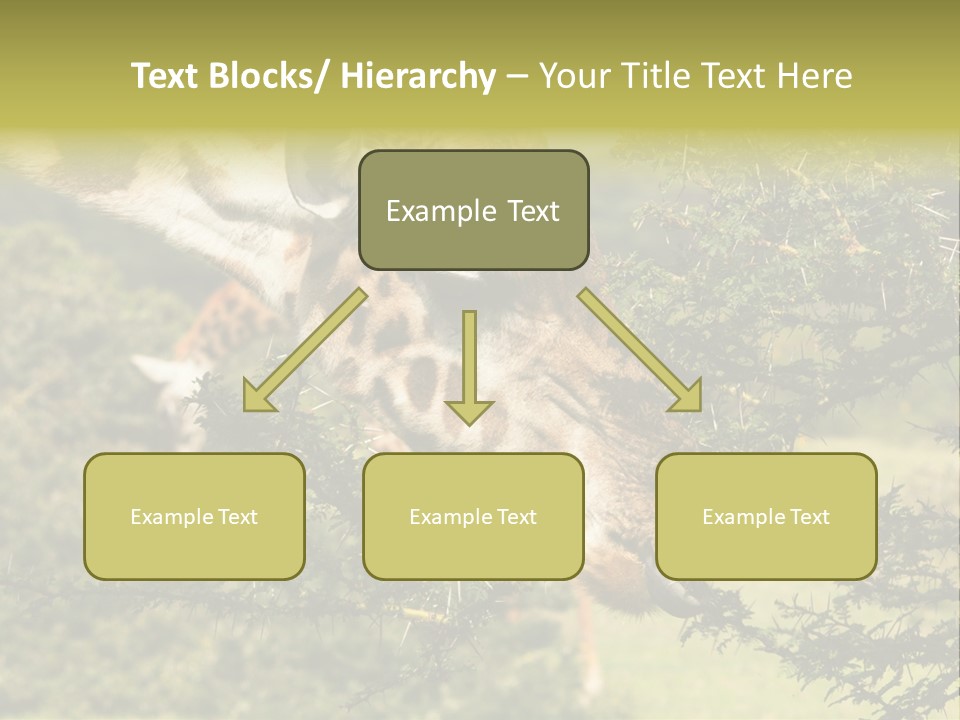 Text Blocks/ Hierarchy – Your Title Text Here

Example Text

Example Text

Example Text

Example Text